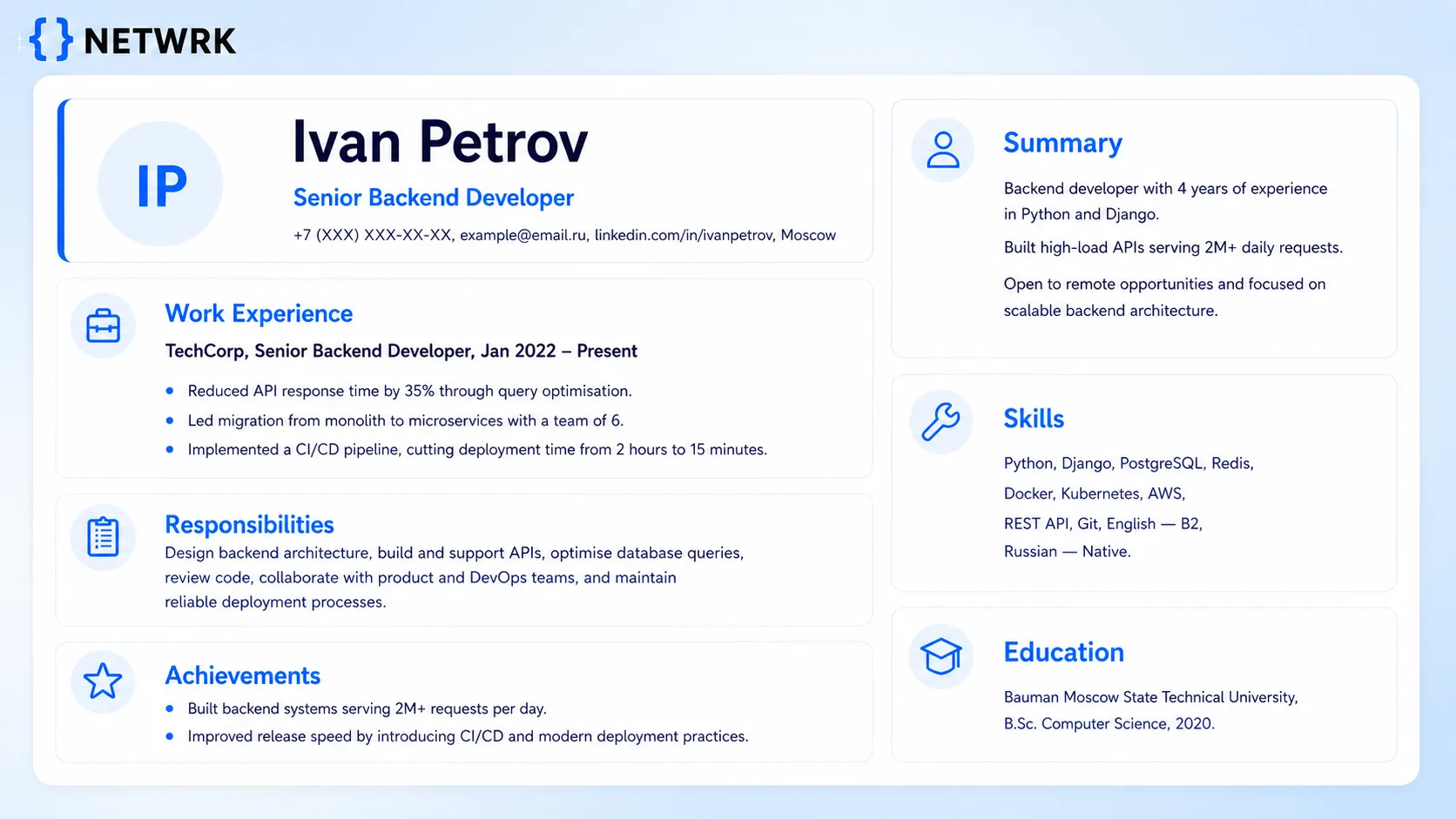 { } NETWRK

IP

Ivan Petrov

Senior Backend Developer

+7 (XXX) XXX-XX-XX, example@email.ru, linkedin.com/in/ivanpetrov, Moscow

Work Experience

TechCorp, Senior Backend Developer, Jan 2022 – Present

• Reduced API response time by 35% through query optimisation.
• Led migration from monolith to microservices with a team of 6.
• Implemented a CI/CD pipeline, cutting deployment time from 2 hours to 15 minutes.

Responsibilities

Design backend architecture, build and support APIs, optimise database queries, review code, collaborate with product and DevOps teams, and maintain reliable deployment processes.

Achievements

• Built backend systems serving 2M+ requests per day.
• Improved release speed by introducing CI/CD and modern deployment practices.

Summary

Backend developer with 4 years of experience in Python and Django.

Built high-load APIs serving 2M+ daily requests.

Open to remote opportunities and focused on scalable backend architecture.

Skills

Python, Django, PostgreSQL, Redis, Docker, Kubernetes, AWS, REST API, Git, English — B2, Russian — Native.

Education

Bauman Moscow State Technical University, B.Sc. Computer Science, 2020.